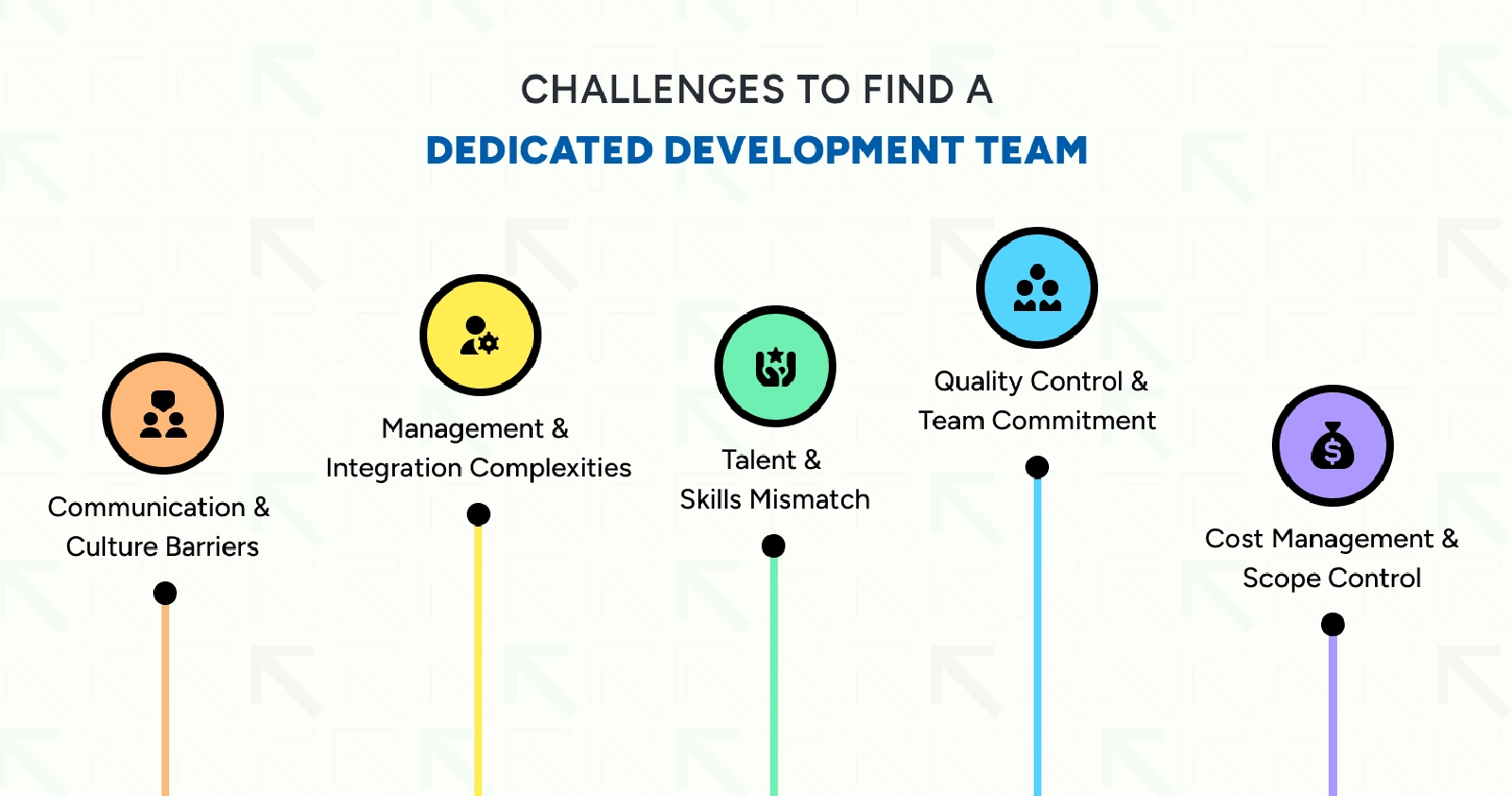 CHALLENGES TO FIND A
DEDICATED DEVELOPMENT TEAM

Communication & Culture Barriers

Management & Integration Complexities

Talent & Skills Mismatch

Quality Control & Team Commitment

Cost Management & Scope Control